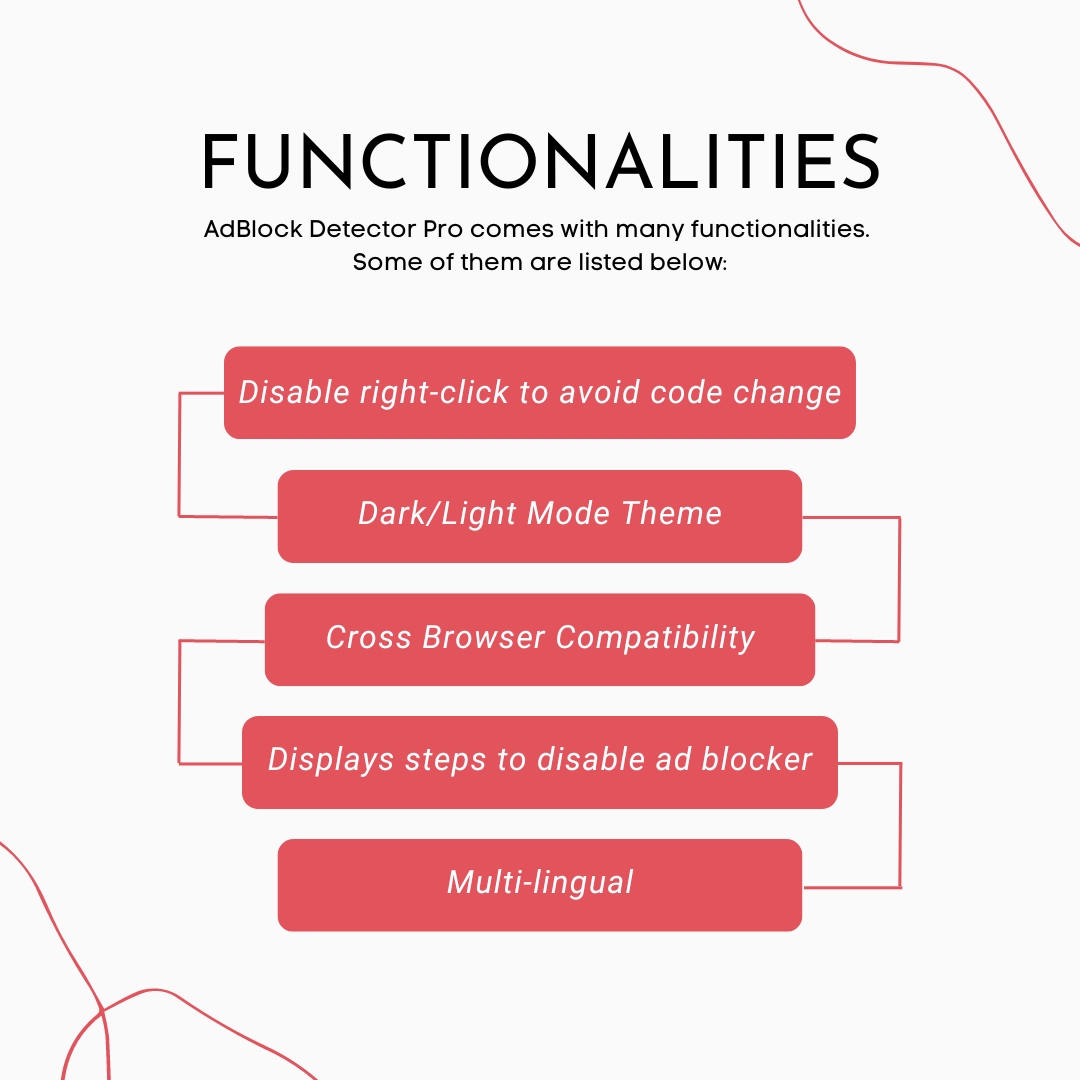 FUNCTIONALITIES

AdBlock Detector Pro comes with many functionalities. Some of them are listed below:

Disable right-click to avoid code change

Dark/Light Mode Theme

Cross Browser Compatibility

Displays steps to disable ad blocker

Multi-lingual